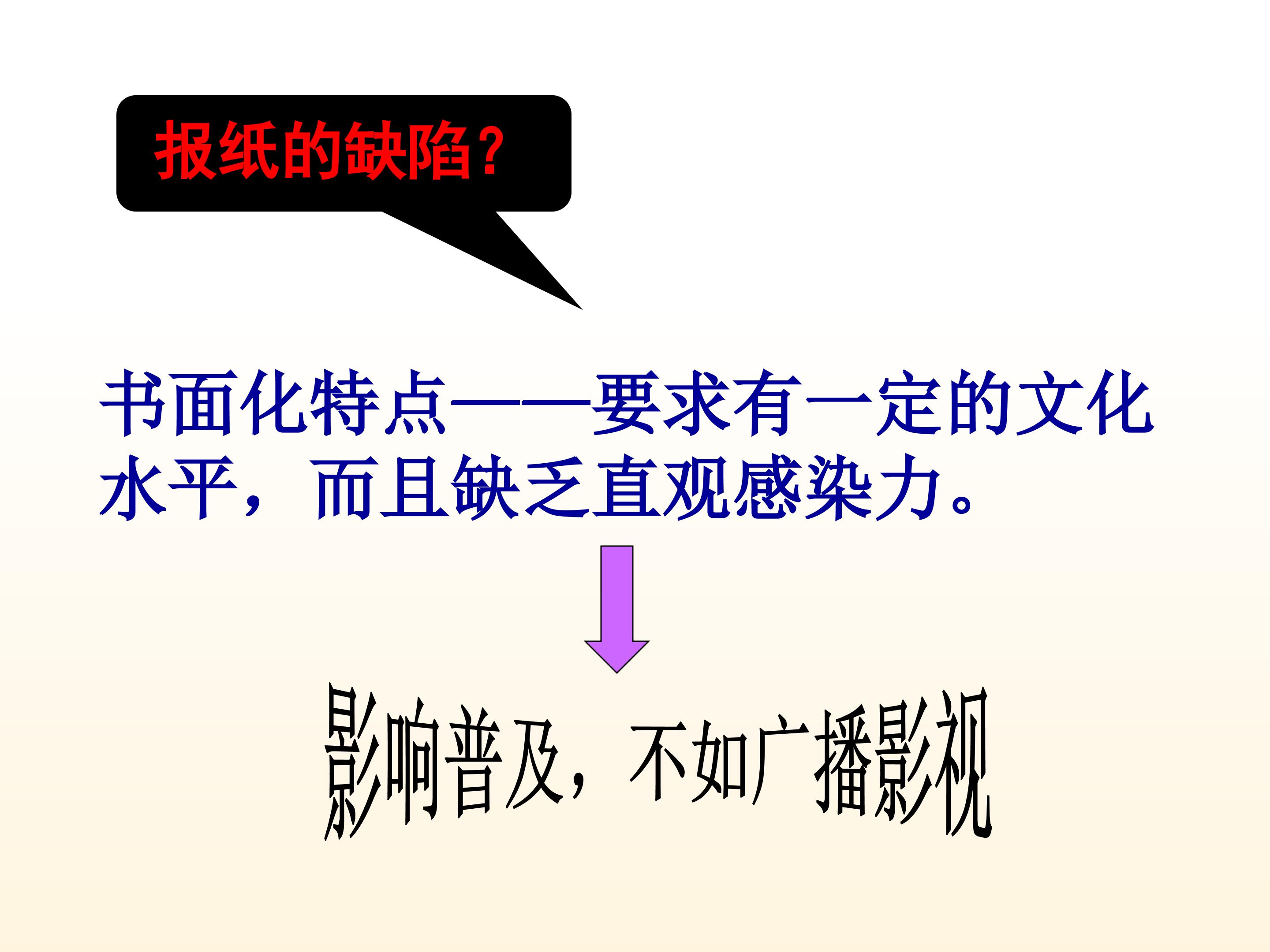 报纸的缺陷？

书面化特点——要求有一定的文化水平，而且缺乏直观感染力。

影响普及，不如广播影视